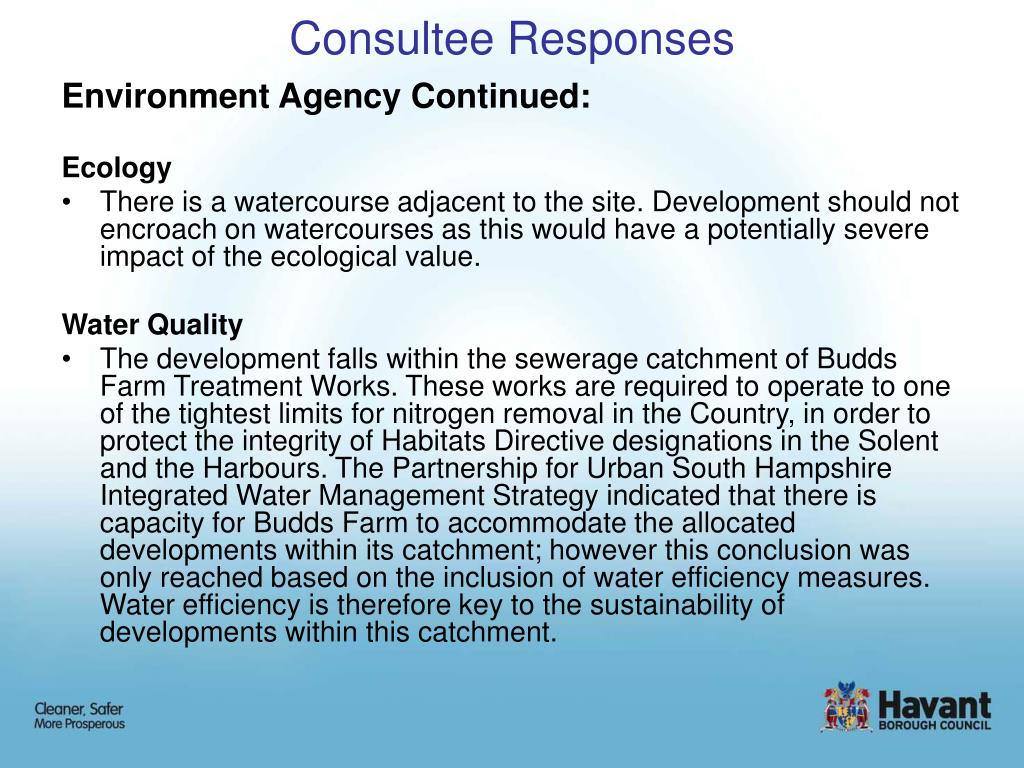 Consultee Responses

Environment Agency Continued:

Ecology

• There is a watercourse adjacent to the site. Development should not encroach on watercourses as this would have a potentially severe impact of the ecological value.

Water Quality

• The development falls within the sewerage catchment of Budds Farm Treatment Works. These works are required to operate to one of the tightest limits for nitrogen removal in the Country, in order to protect the integrity of Habitats Directive designations in the Solent and the Harbours. The Partnership for Urban South Hampshire Integrated Water Management Strategy indicated that there is capacity for Budds Farm to accommodate the allocated developments within its catchment; however this conclusion was only reached based on the inclusion of water efficiency measures. Water efficiency is therefore key to the sustainability of developments within this catchment.

Cleaner, Safer
More Prosperous

Havant
BOROUGH COUNCIL